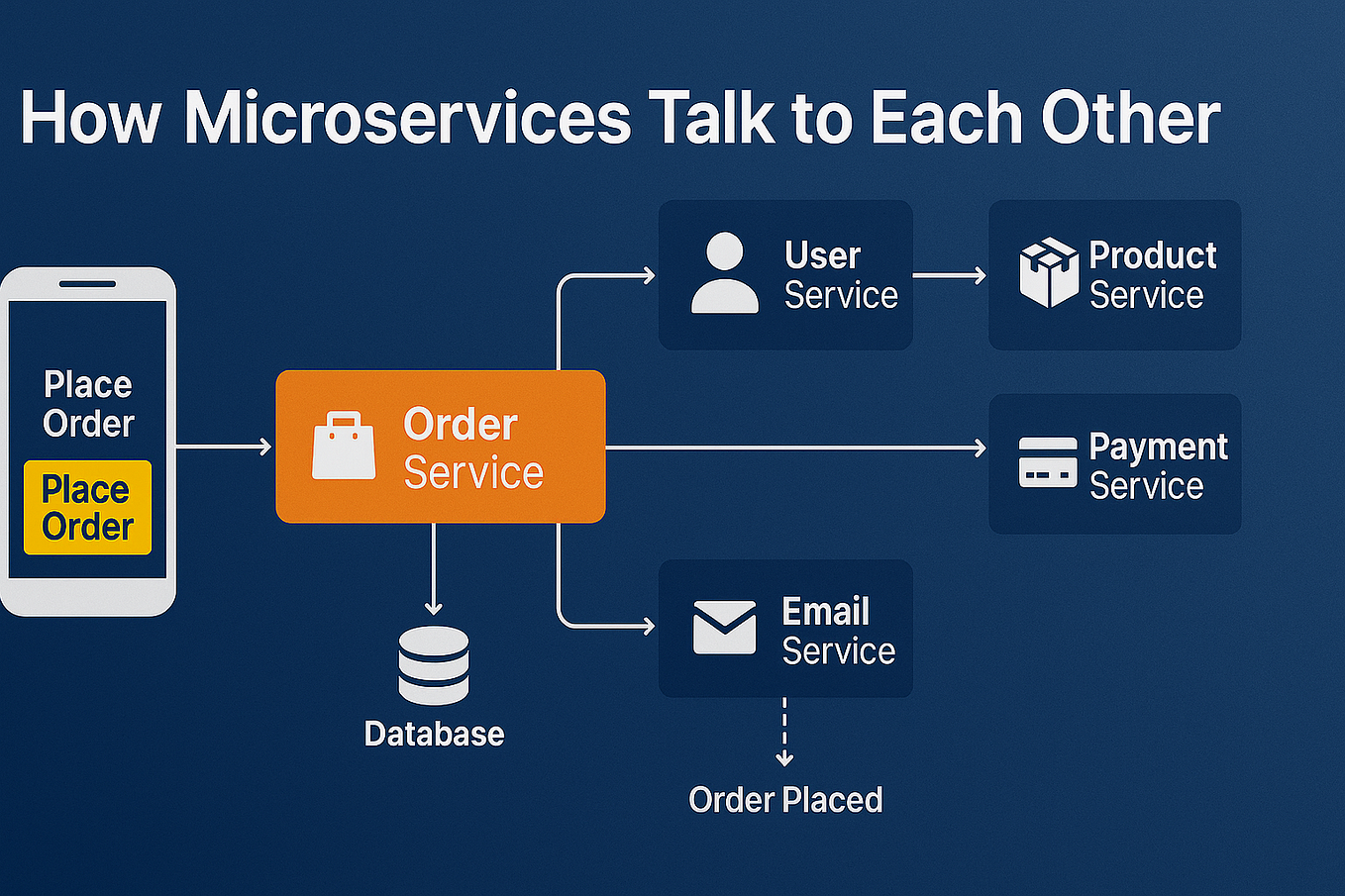 How Microservices Talk to Each Other

Place Order

Place Order

Order Service

User Service

Product Service

Payment Service

Email Service

Database

Order Placed